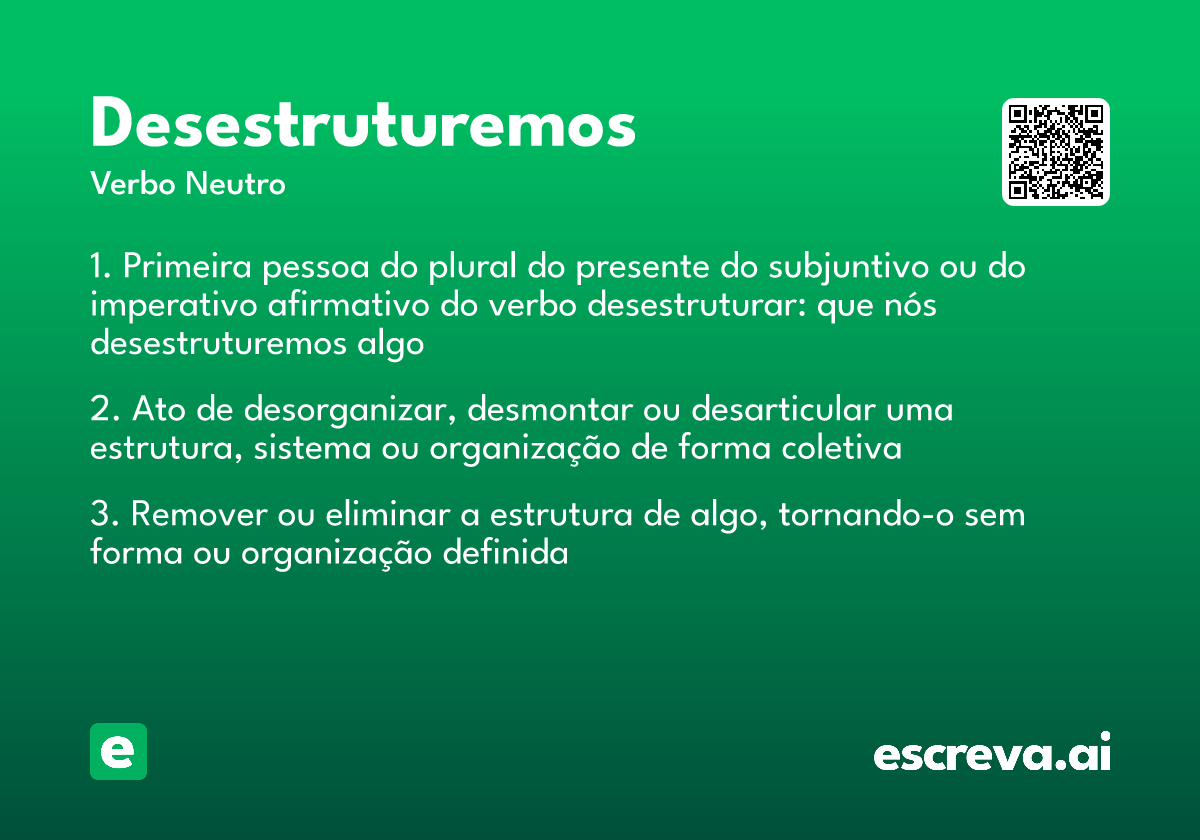 Desestruturemos
Verbo Neutro

1. Primeira pessoa do plural do presente do subjuntivo ou do imperativo afirmativo do verbo desestruturar: que nós desestruturemos algo

2. Ato de desorganizar, desmontar ou desarticular uma estrutura, sistema ou organização de forma coletiva

3. Remover ou eliminar a estrutura de algo, tornando-o sem forma ou organização definida

e

escreva.ai